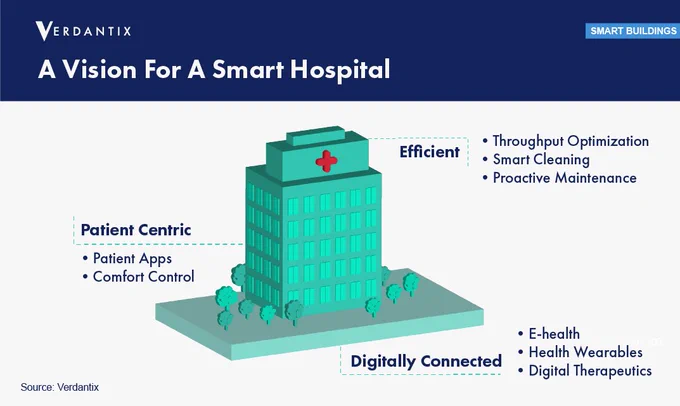 VERDANTIX

SMART BUILDINGS

A Vision For A Smart Hospital

Efficient
• Throughput Optimization
• Smart Cleaning
• Proactive Maintenance

Patient Centric
• Patient Apps
• Comfort Control

Digitally Connected
• E-health
• Health Wearables
• Digital Therapeutics

Source: Verdantix